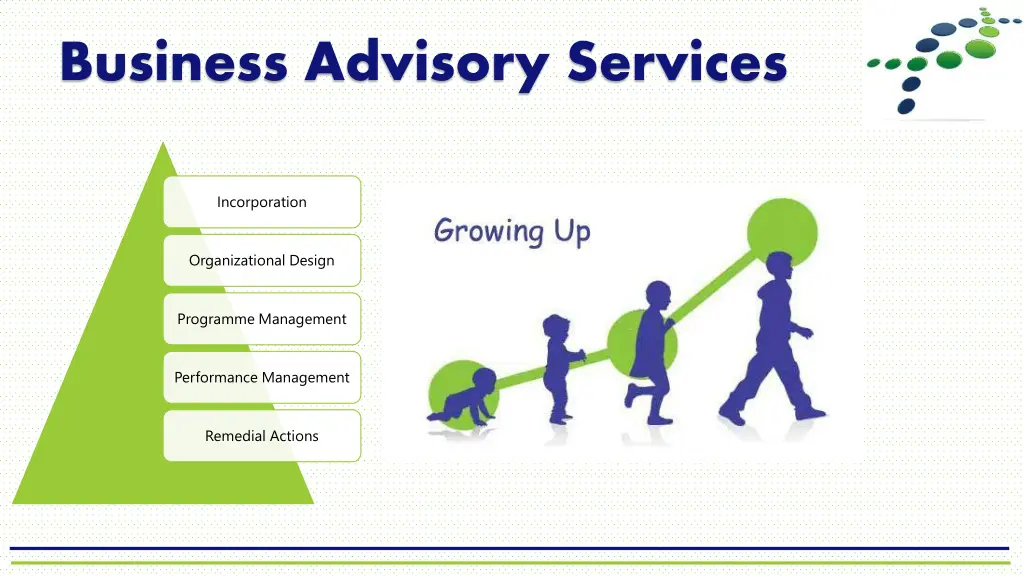 Business Advisory Services

Incorporation

Organizational Design

Programme Management

Performance Management

Remedial Actions

Growing Up